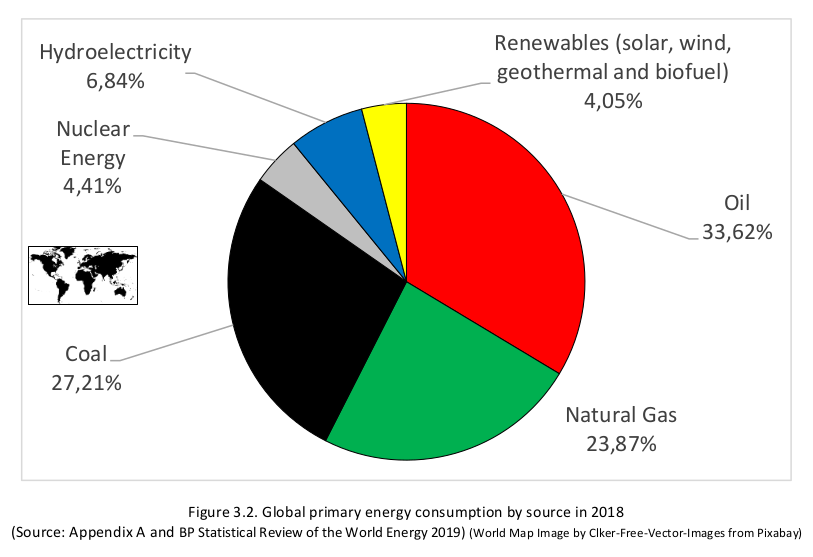 Hydroelectricity
6,84%

Renewables (solar, wind, geothermal and biofuel)
4,05%

Nuclear Energy
4,41%

Oil
33,62%

Coal
27,21%

Natural Gas
23,87%

Figure 3.2. Global primary energy consumption by source in 2018
(Source: Appendix A and BP Statistical Review of the World Energy 2019) (World Map Image by Clker-Free-Vector-Images from Pixabay)